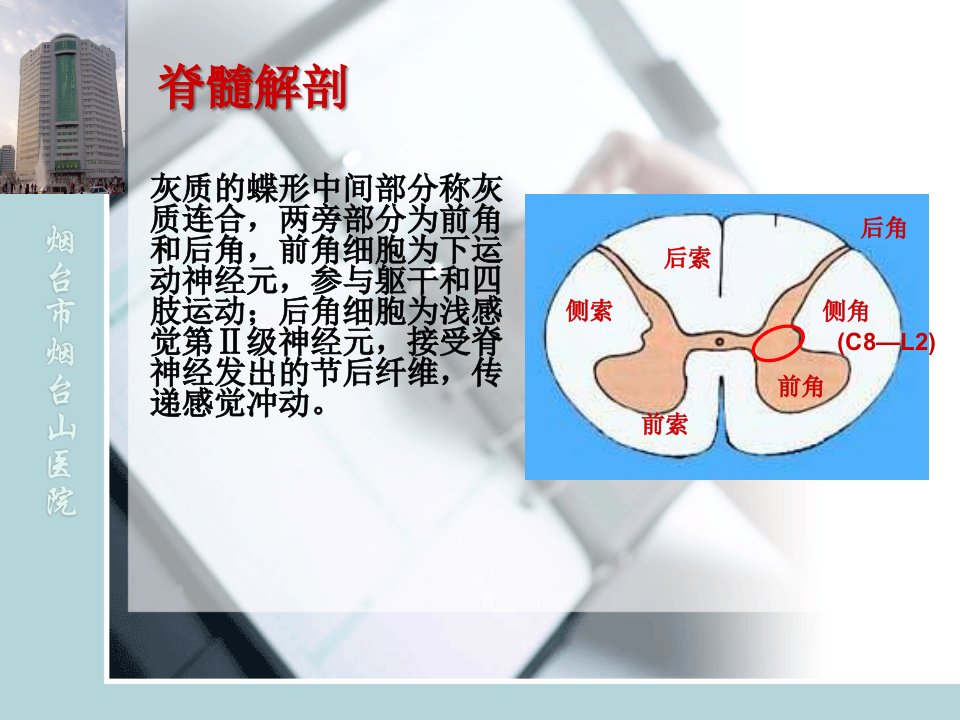 烟台市烟台山医院

脊髓解剖

灰质的蝶形中间部分称灰质连合，两旁部分为前角和后角，前角细胞为下运动神经元，参与躯干和四肢运动；后角细胞为浅感觉第Ⅱ级神经元，接受脊神经发出的节后纤维，传递感觉冲动。

后角
后索
侧索
侧角
(C8—L2)
前角
前索